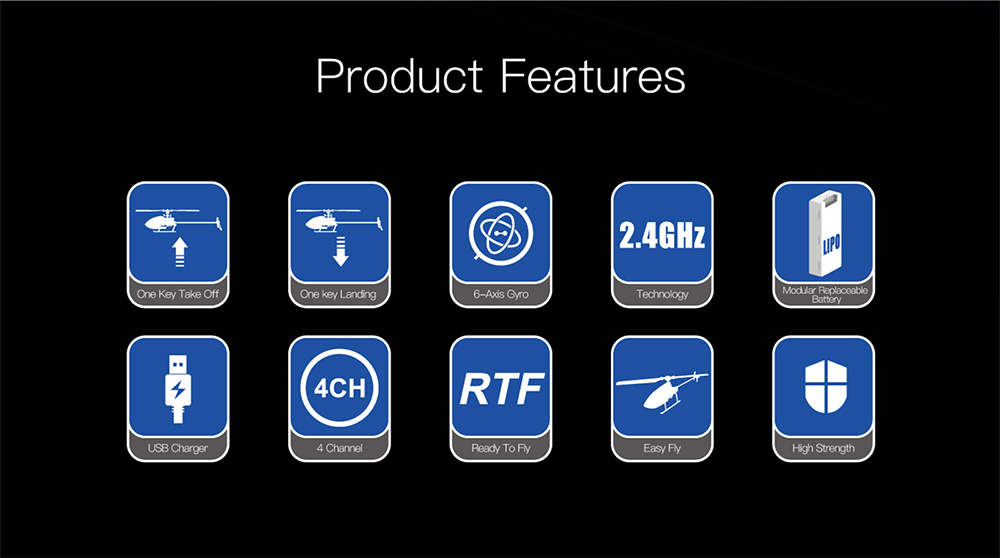 Product Features

One Key Take Off

One key Landing

6-Axis Gyro

2.4GHz

Technology

LIPO

Modular Replaceable Battery

USB Charger

4CH

4 Channel

RTF

Ready To Fly

Easy Fly

High Strength